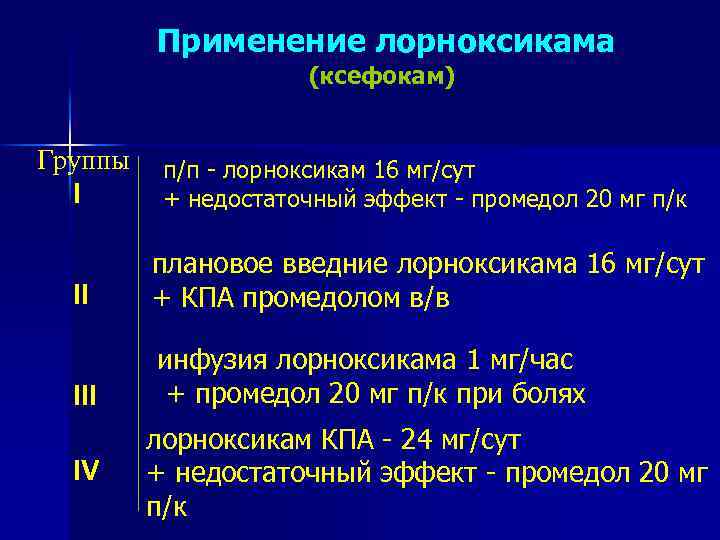 Применение лорноксикама
(ксефокам)

Группы

I п/п - лорноксикам 16 мг/сут
+ недостаточный эффект - промедол 20 мг п/к

II плановое введние лорноксикама 16 мг/сут
+ КПА промедолом в/в

III инфузия лорноксикама 1 мг/час
+ промедол 20 мг п/к при болях

IV лорноксикам КПА - 24 мг/сут
+ недостаточный эффект - промедол 20 мг п/к